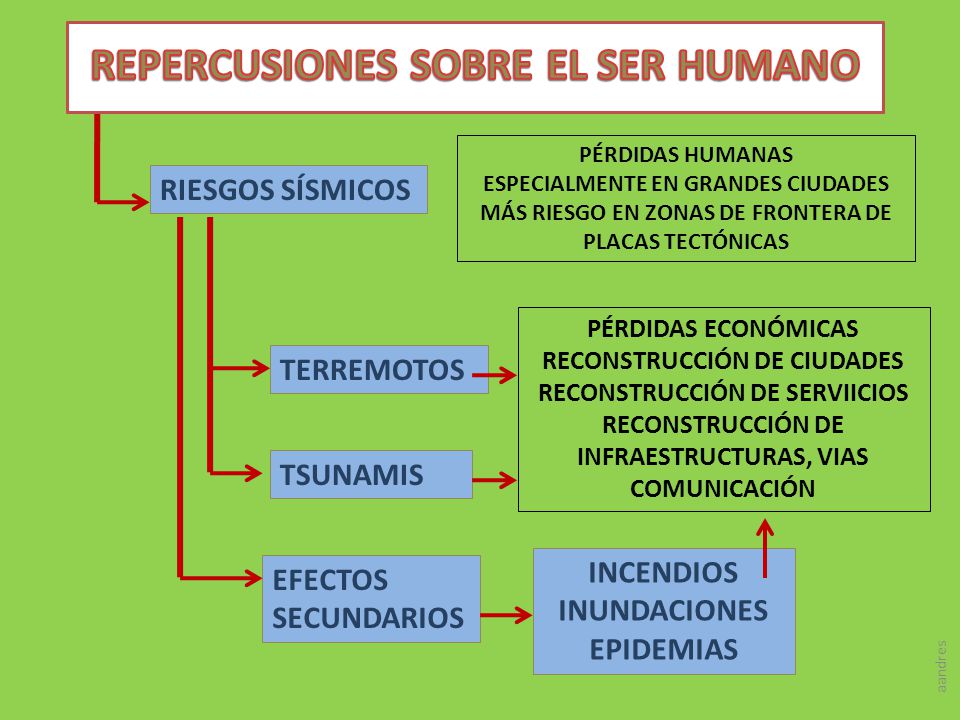 REPERCUSIONES SOBRE EL SER HUMANO

RIESGOS SÍSMICOS

PÉRDIDAS HUMANAS
ESPECIALMENTE EN GRANDES CIUDADES
MÁS RIESGO EN ZONAS DE FRONTERA DE PLACAS TECTÓNICAS

TERREMOTOS

TSUNAMIS

PÉRDIDAS ECONÓMICAS
RECONSTRUCCIÓN DE CIUDADES
RECONSTRUCCIÓN DE SERVIICIOS
RECONSTRUCCIÓN DE INFRAESTRUCTURAS, VIAS COMUNICACIÓN

EFECTOS SECUNDARIOS

INCENDIOS
INUNDACIONES
EPIDEMIAS

aandres